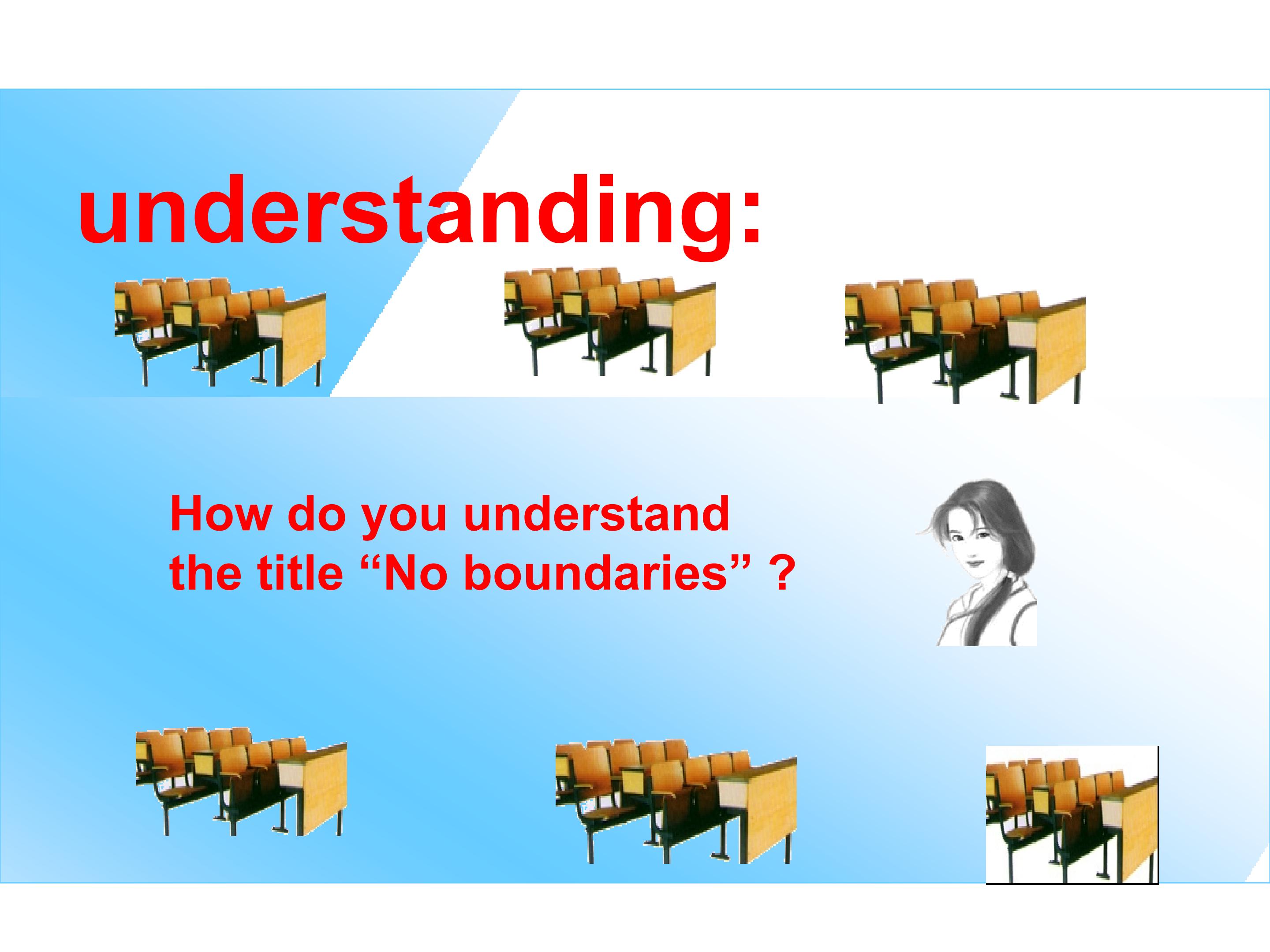 understanding:

How do you understand the title "No boundaries" ?